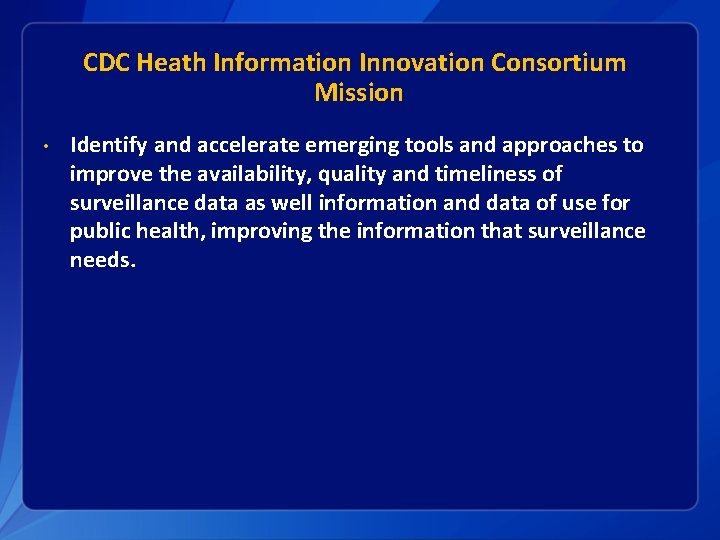 CDC Heath Information Innovation Consortium Mission

• Identify and accelerate emerging tools and approaches to improve the availability, quality and timeliness of surveillance data as well information and data of use for public health, improving the information that surveillance needs.